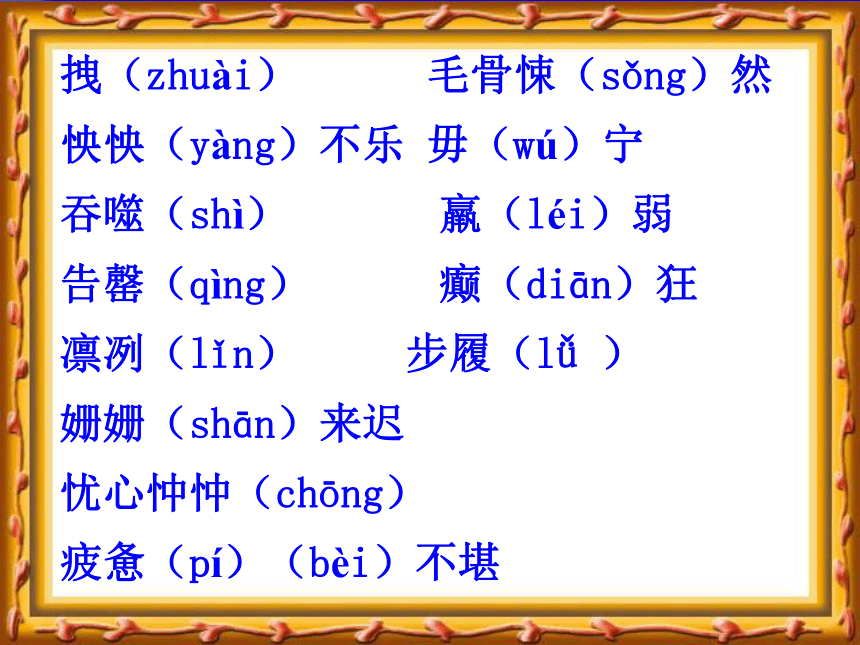 拽（zhuài） 毛骨悚（sǒng）然

怏怏（yàng）不乐 毋（wú）宁

吞噬（shì） 羸（léi）弱

告罄（qìng） 癫（diān）狂

凛冽（lǐn） 步履（lǚ ）

姗姗（shān）来迟

忧心忡忡（chōng）

疲惫（pí）（bèi）不堪